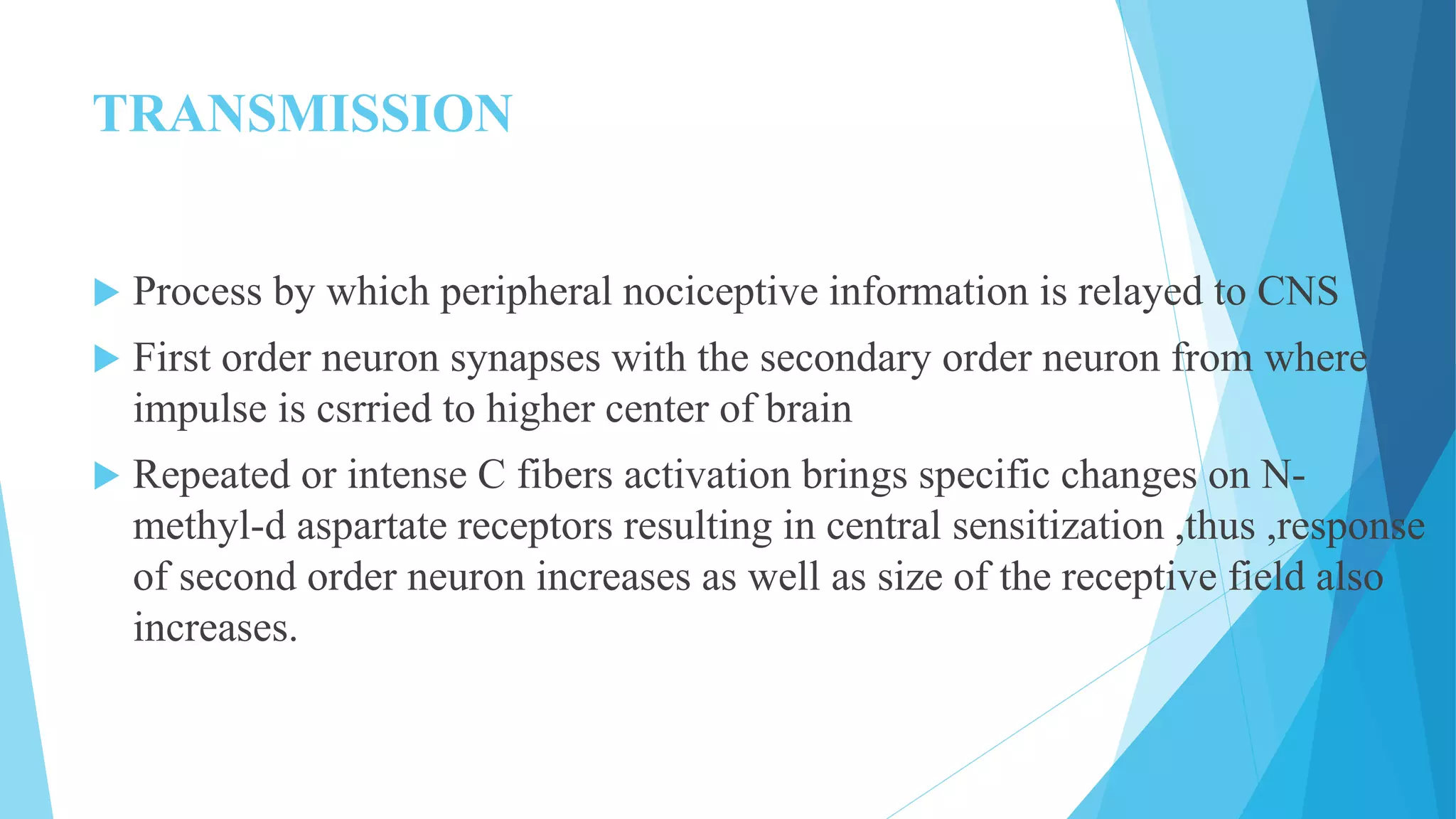 TRANSMISSION

Process by which peripheral nociceptive information is relayed to CNS

First order neuron synapses with the secondary order neuron from where impulse is csrried to higher center of brain

Repeated or intense C fibers activation brings specific changes on N-methyl-d aspartate receptors resulting in central sensitization ,thus ,response of second order neuron increases as well as size of the receptive field also increases.